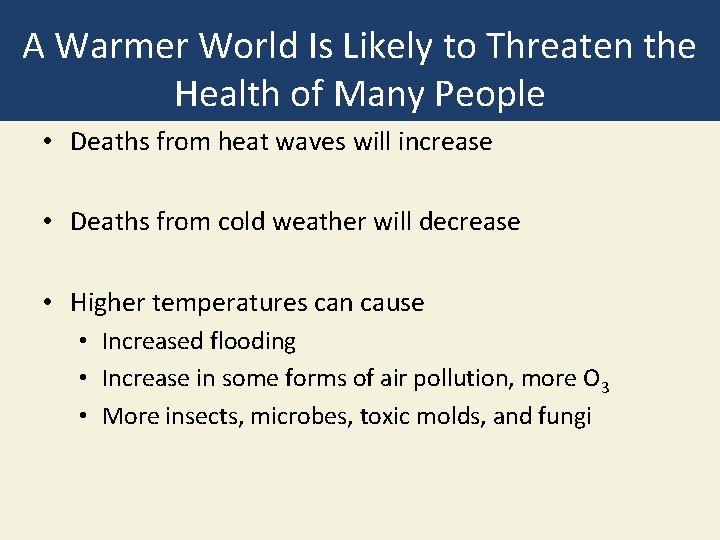 A Warmer World Is Likely to Threaten the Health of Many People

• Deaths from heat waves will increase

• Deaths from cold weather will decrease

• Higher temperatures can cause
  • Increased flooding
  • Increase in some forms of air pollution, more $O_3$
  • More insects, microbes, toxic molds, and fungi